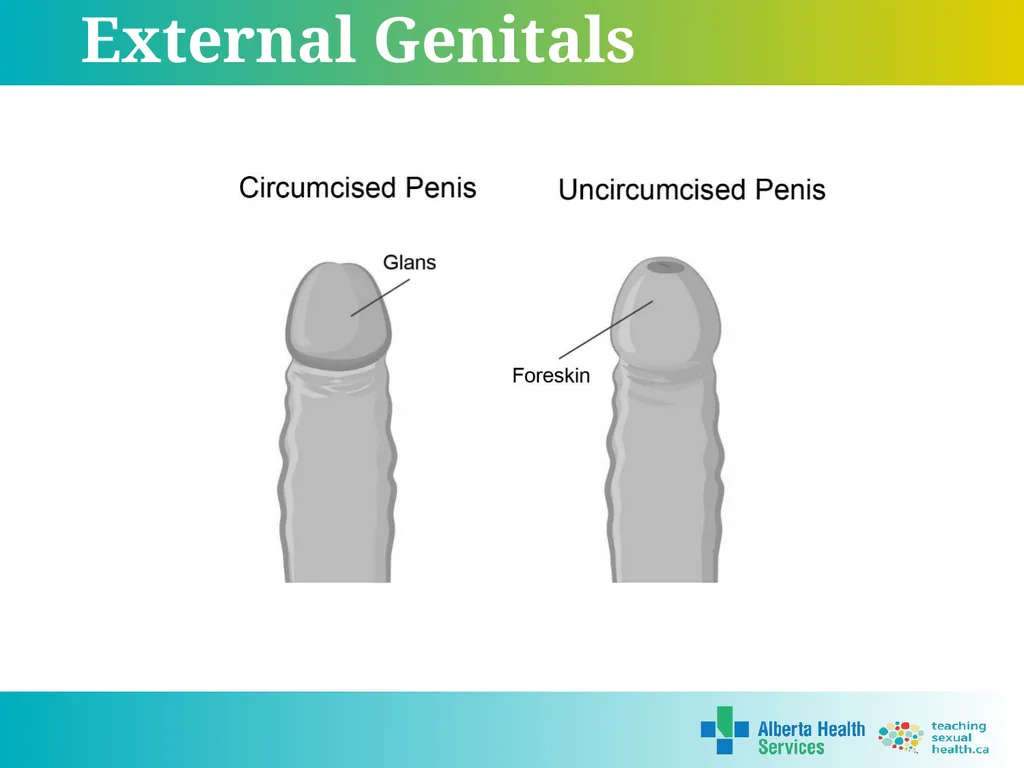 External Genitals

Circumcised Penis

Glans

Uncircumcised Penis

Foreskin

Alberta Health Services

teaching sexual health.ca